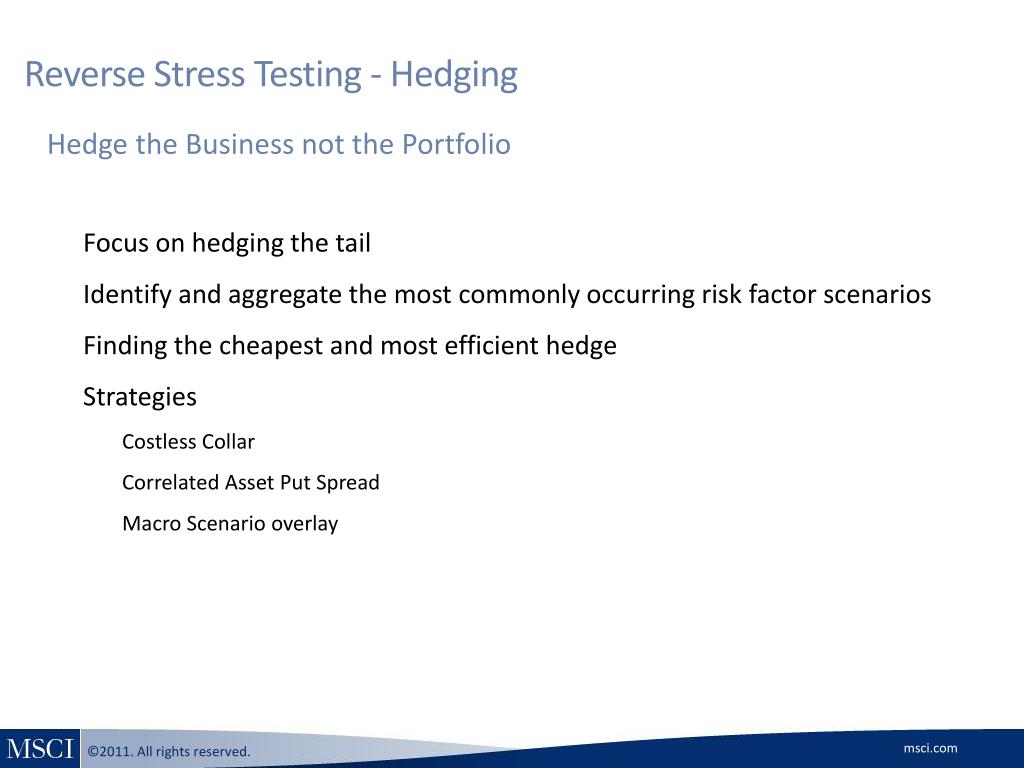 Reverse Stress Testing - Hedging

Hedge the Business not the Portfolio

Focus on hedging the tail

Identify and aggregate the most commonly occurring risk factor scenarios

Finding the cheapest and most efficient hedge

Strategies

Costless Collar

Correlated Asset Put Spread

Macro Scenario overlay

MSCI ©2011. All rights reserved.

msci.com